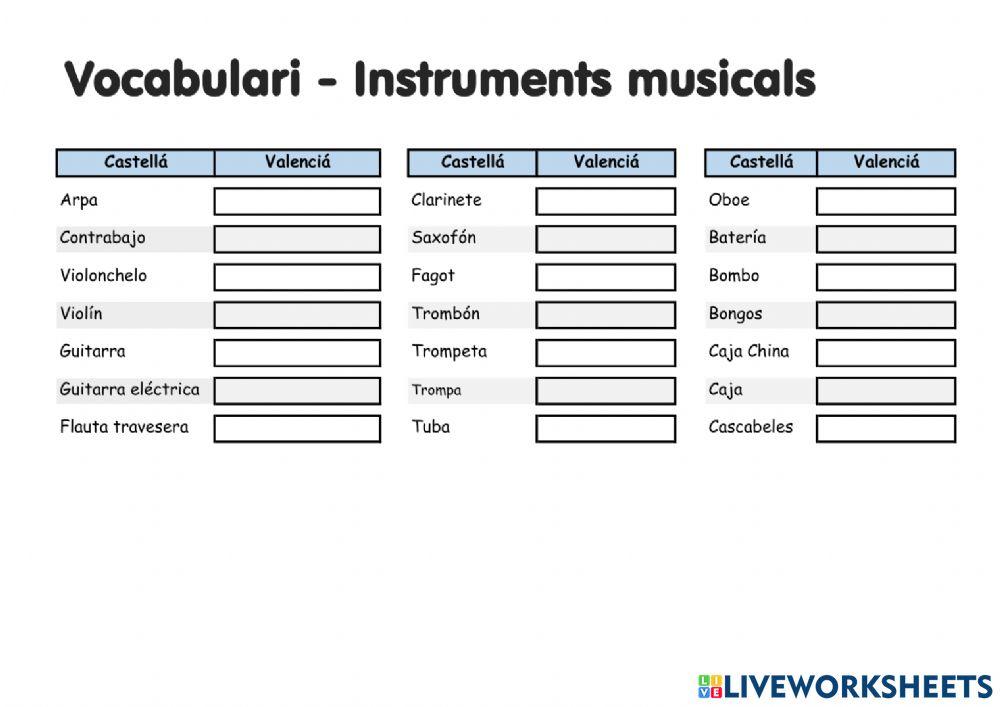 Vocabulari - Instruments musicals

| Castellá | Valenciá |
|---|---|
| Arpa | |
| Contrabajo | |
| Violonchelo | |
| Violín | |
| Guitarra | |
| Guitarra eléctrica | |
| Flauta travesera | |

| Castellá | Valenciá |
|---|---|
| Clarinete | |
| Saxofón | |
| Fagot | |
| Trombón | |
| Trompeta | |
| Trompa | |
| Tuba | |

| Castellá | Valenciá |
|---|---|
| Oboe | |
| Batería | |
| Bombo | |
| Bongos | |
| Caja China | |
| Caja | |
| Cascabeles | |

LIVEWORKSHEETS